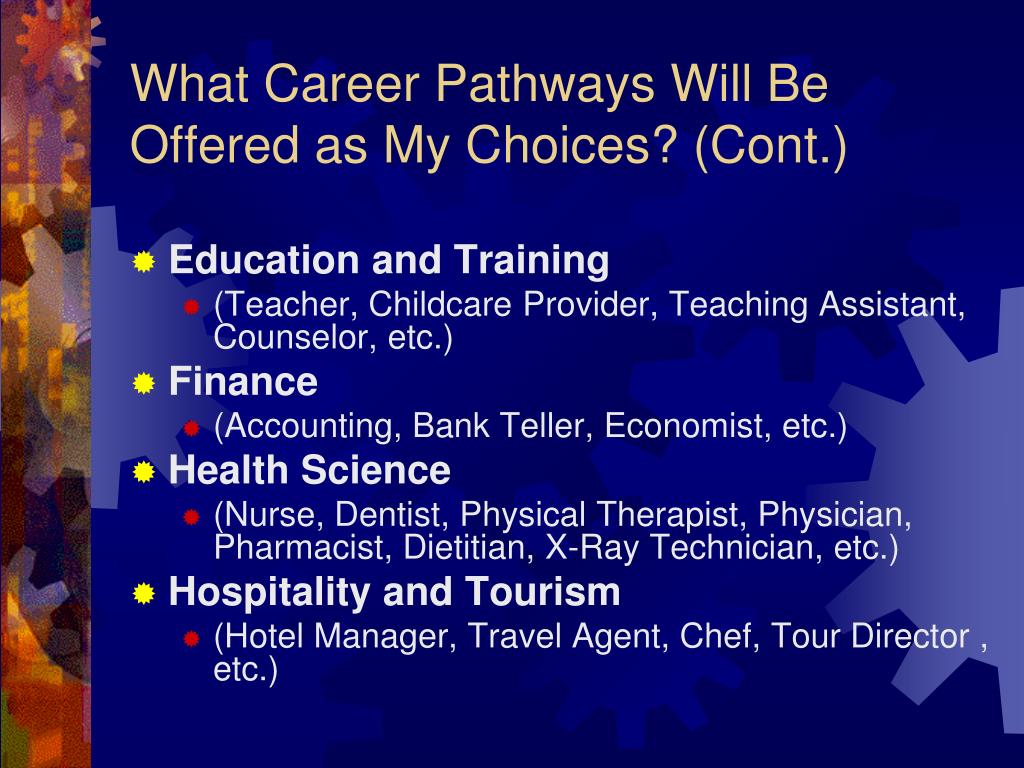 What Career Pathways Will Be Offered as My Choices? (Cont.)

Education and Training
(Teacher, Childcare Provider, Teaching Assistant, Counselor, etc.)
Finance
(Accounting, Bank Teller, Economist, etc.)
Health Science
(Nurse, Dentist, Physical Therapist, Physician, Pharmacist, Dietitian, X-Ray Technician, etc.)
Hospitality and Tourism
(Hotel Manager, Travel Agent, Chef, Tour Director , etc.)